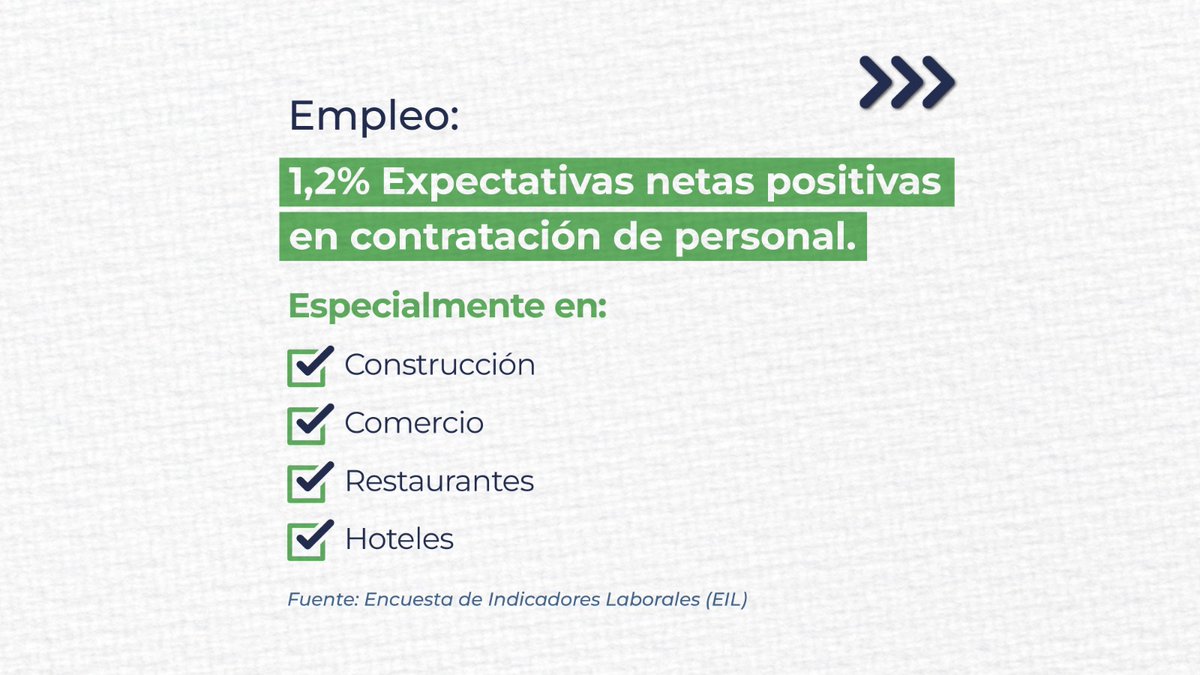 Empleo:

1,2% Expectativas netas positivas en contratación de personal.

Especialmente en:

Construcción

Comercio

Restaurantes

Hoteles

Fuente: Encuesta de Indicadores Laborales (EIL)